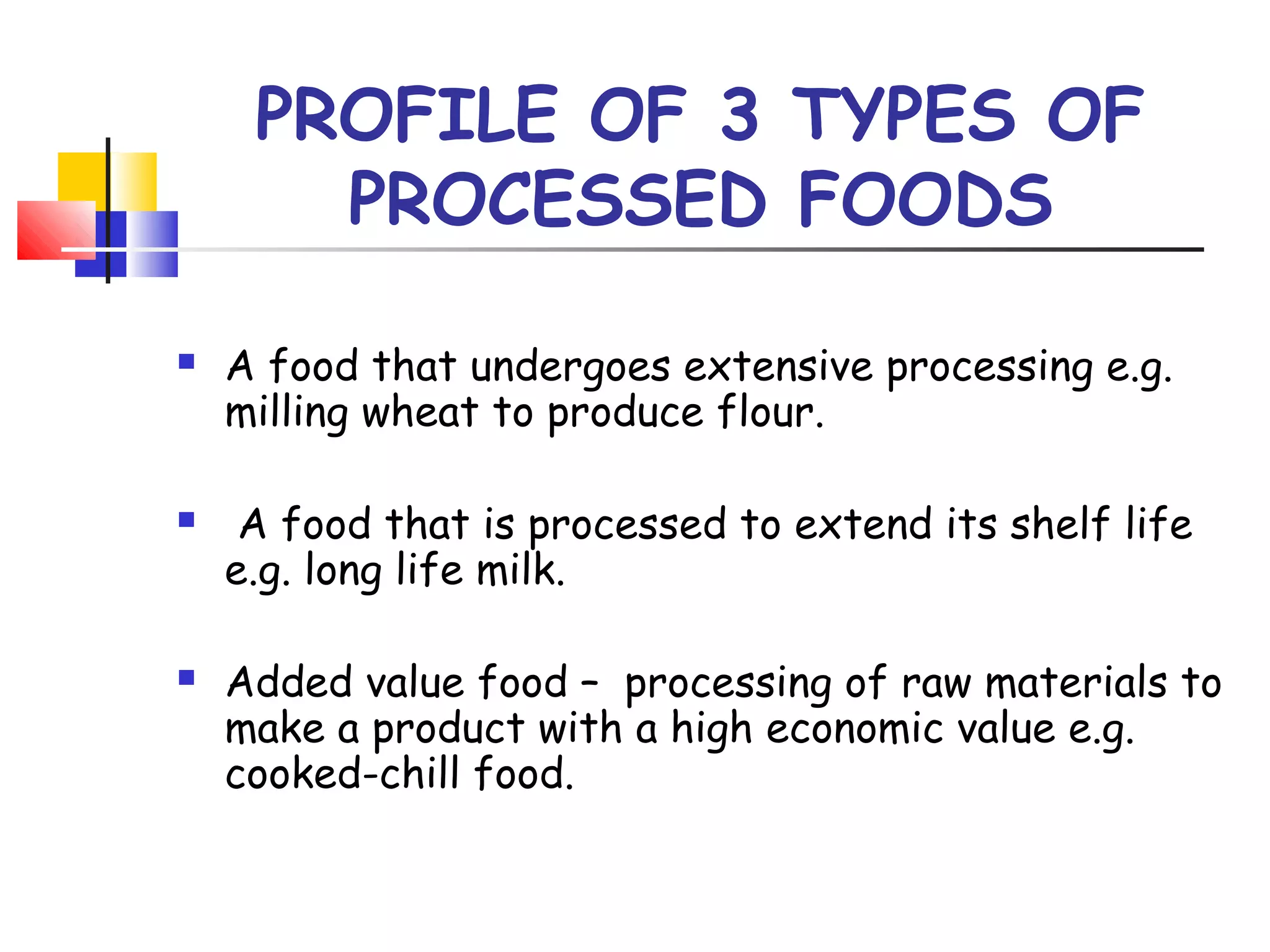 PROFILE OF 3 TYPES OF PROCESSED FOODS

- A food that undergoes extensive processing e.g. milling wheat to produce flour.

- A food that is processed to extend its shelf life e.g. long life milk.

- Added value food – processing of raw materials to make a product with a high economic value e.g. cooked-chill food.